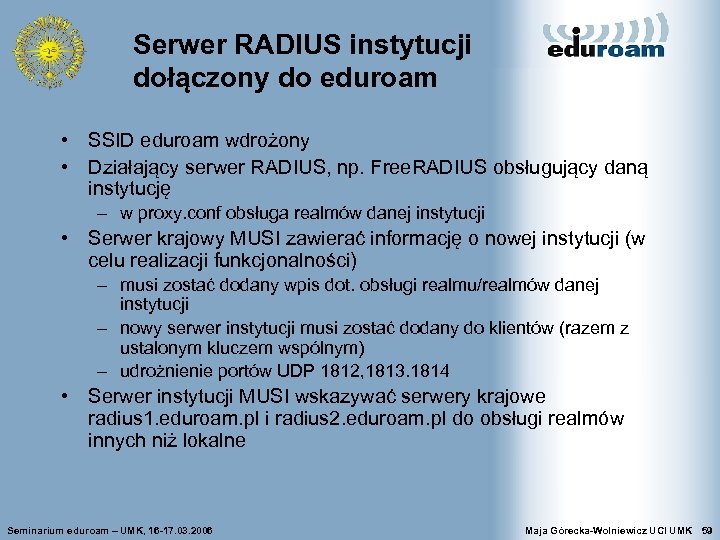 Serwer RADIUS instytucji dołączony do eduroam

eduroam

• SSID eduroam wdrożony
• Działający serwer RADIUS, np. FreeRADIUS obsługujący daną instytucję
– w proxy.conf obsługa realmów danej instytucji
• Serwer krajowy MUSI zawierać informację o nowej instytucji (w celu realizacji funkcjonalności)
– musi zostać dodany wpis dot. obsługi realmu/realmów danej instytucji
– nowy serwer instytucji musi zostać dodany do klientów (razem z ustalonym kluczem wspólnym)
– udrożnienie portów UDP 1812,1813.1814
• Serwer instytucji MUSI wskazywać serwery krajowe radius1.eduroam.pl i radius2.eduroam.pl do obsługi realmów innych niż lokalne

Seminarium eduroam – UMK, 16-17.03.2006

Maja Górecka-Wolniewicz UCI UMK 59